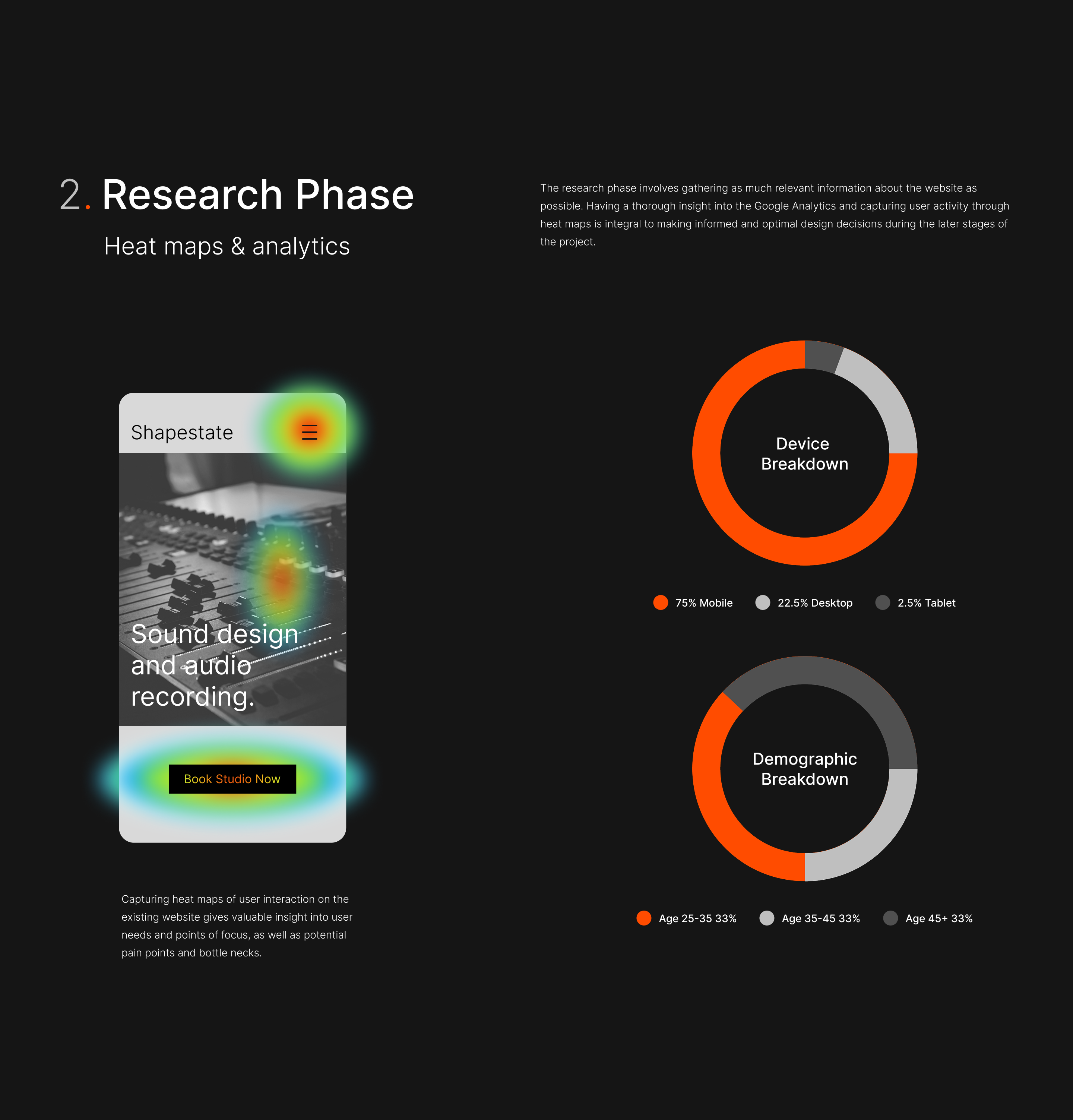 2. Research Phase

Heat maps & analytics

The research phase involves gathering as much relevant information about the website as possible. Having a thorough insight into the Google Analytics and capturing user activity through heat maps is integral to making informed and optimal design decisions during the later stages of the project.

Shapestate

Sound design and audio recording.

Book Studio Now

Capturing heat maps of user interaction on the existing website gives valuable insight into user needs and points of focus, as well as potential pain points and bottle necks.

Device Breakdown

75% Mobile 22.5% Desktop 2.5% Tablet

Demographic Breakdown

Age 25-35 33% Age 35-45 33% Age 45+ 33%